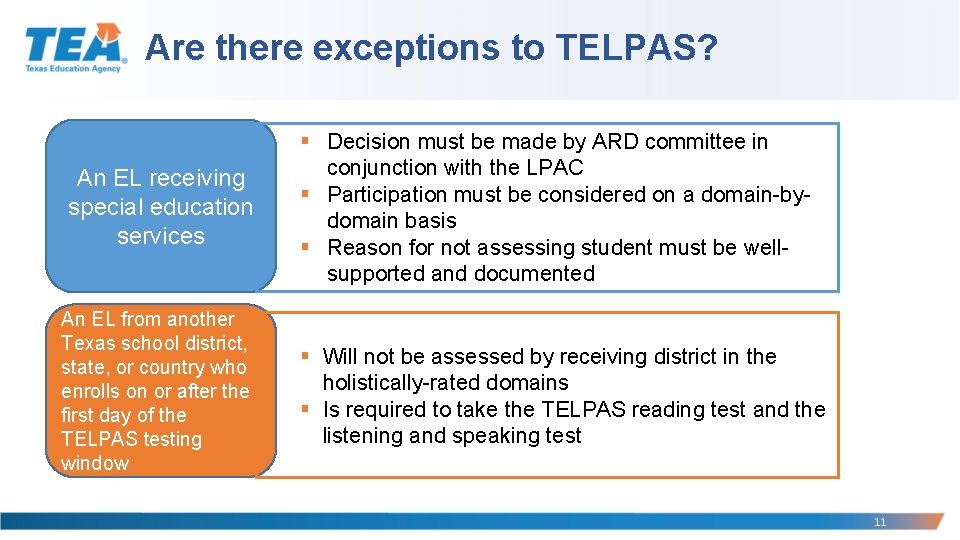 TEA
Texas Education Agency

Are there exceptions to TELPAS?

An EL receiving special education services

▪ Decision must be made by ARD committee in conjunction with the LPAC
▪ Participation must be considered on a domain-by-domain basis
▪ Reason for not assessing student must be well-supported and documented

An EL from another Texas school district, state, or country who enrolls on or after the first day of the TELPAS testing window

▪ Will not be assessed by receiving district in the holistically-rated domains
▪ Is required to take the TELPAS reading test and the listening and speaking test

11